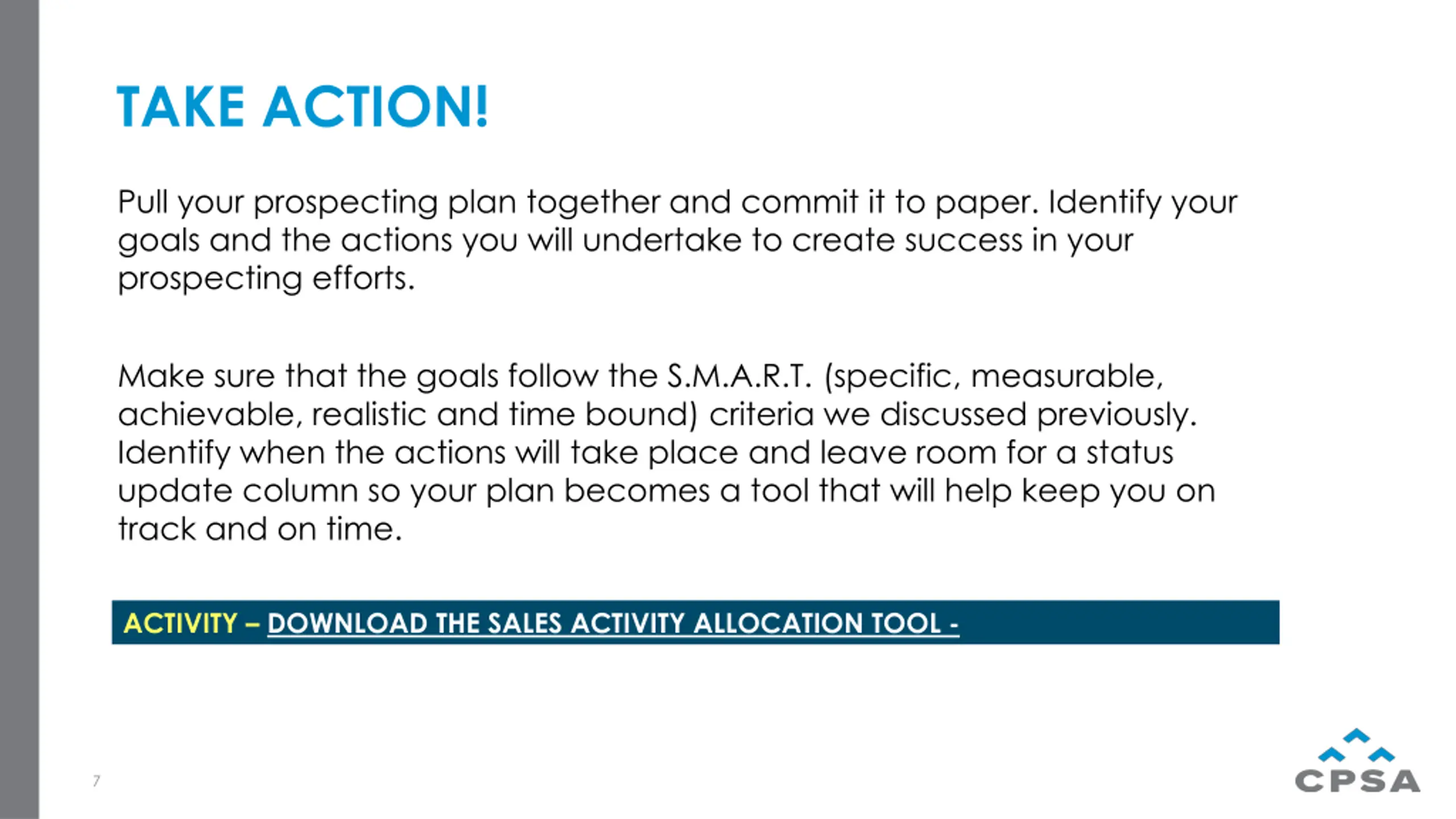 TAKE ACTION!

Pull your prospecting plan together and commit it to paper. Identify your goals and the actions you will undertake to create success in your prospecting efforts.

Make sure that the goals follow the S.M.A.R.T. (specific, measurable, achievable, realistic and time bound) criteria we discussed previously. Identify when the actions will take place and leave room for a status update column so your plan becomes a tool that will help keep you on track and on time.

ACTIVITY – DOWNLOAD THE SALES ACTIVITY ALLOCATION TOOL -

7

CPSA